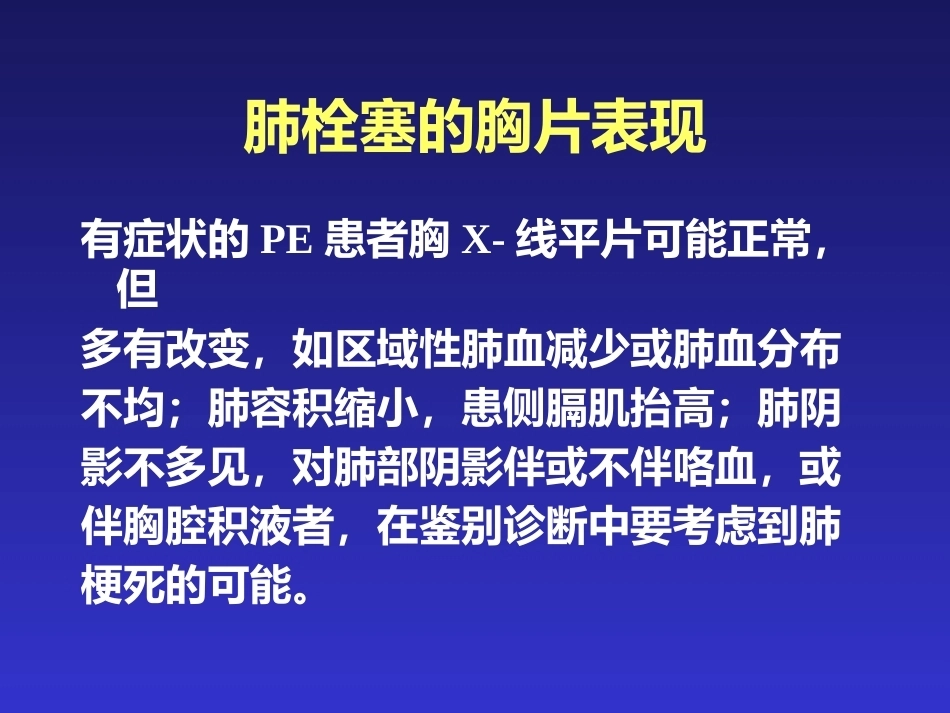 肺栓塞的胸片表现

有症状的 PE 患者胸 X- 线平片可能正常，但

多有改变，如区域性肺血减少或肺血分布不均；肺容积缩小，患侧膈肌抬高；肺阴影不多见，对肺部阴影伴或不伴咯血，或伴胸腔积液者，在鉴别诊断中要考虑到肺梗死的可能。